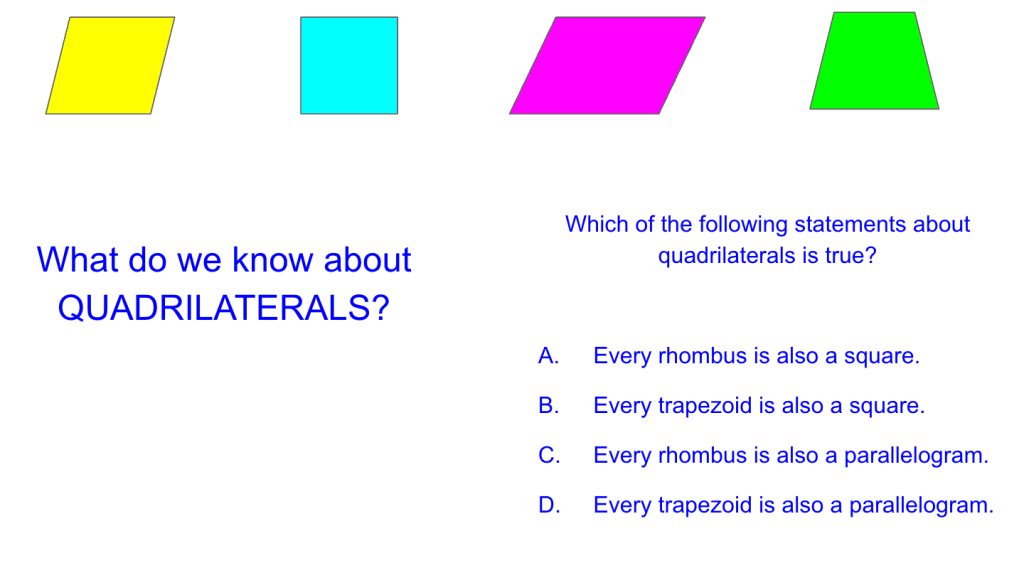 What do we know about QUADRILATERALS?

Which of the following statements about quadrilaterals is true?

A. Every rhombus is also a square.

B. Every trapezoid is also a square.

C. Every rhombus is also a parallelogram.

D. Every trapezoid is also a parallelogram.